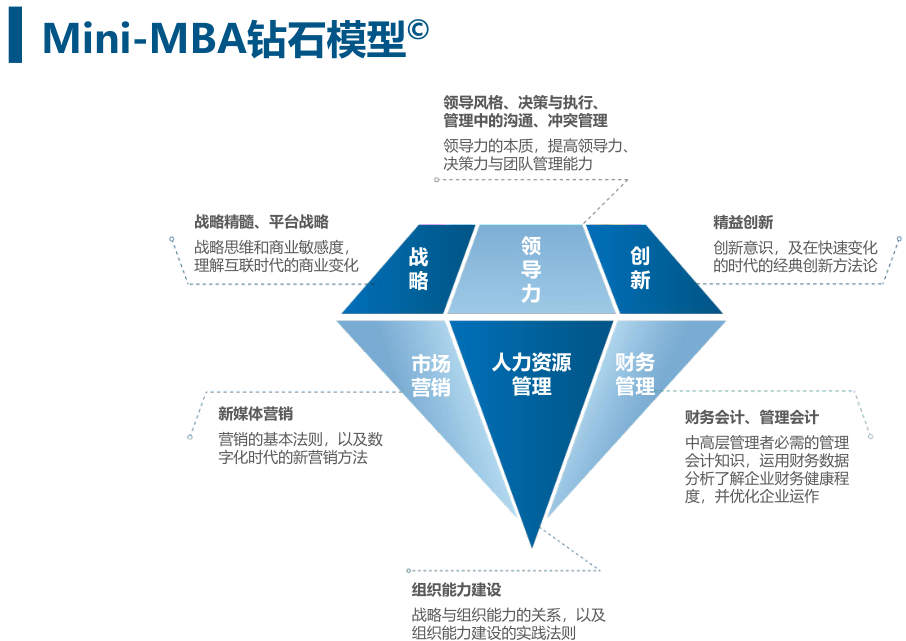 Mini-MBA钻石模型©

领导风格、决策与执行、管理中的沟通、冲突管理

领导力的本质，提高领导力、决策力与团队管理能力

战略精髓、平台战略

战略思维和商业敏感度，理解互联时代的商业变化

精益创新

创新意识，及在快速变化的时代的经典创新方法论

战略

领导力

创新

市场营销

人力资源管理

财务管理

新媒体营销

营销的基本法则，以及数字化时代的新营销方法

财务会计、管理会计

中高层管理者必需的管理会计知识，运用财务数据分析了解企业财务健康程度，并优化企业运作

组织能力建设

战略与组织能力的关系，以及组织能力建设的实践法则